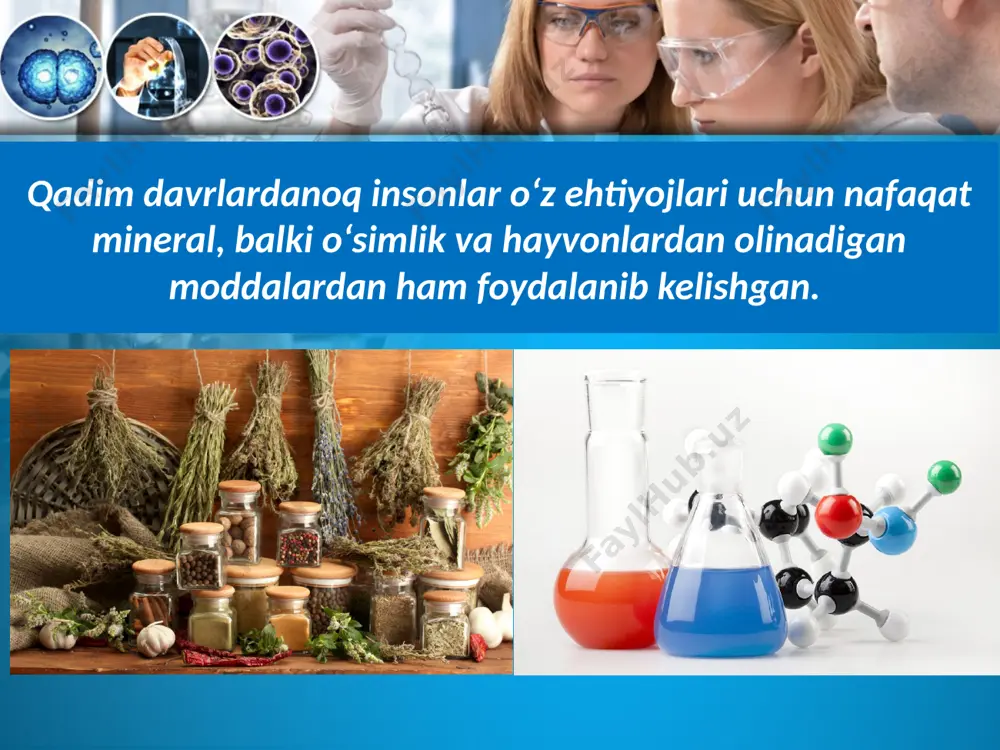 Qadim davrlardanoq insonlar o‘z ehtiyojlari uchun nafaqat mineral, balki o‘simlik va hayvonlardan olinadigan moddalardan ham foydalanib kelishgan.

FaylHub.uz